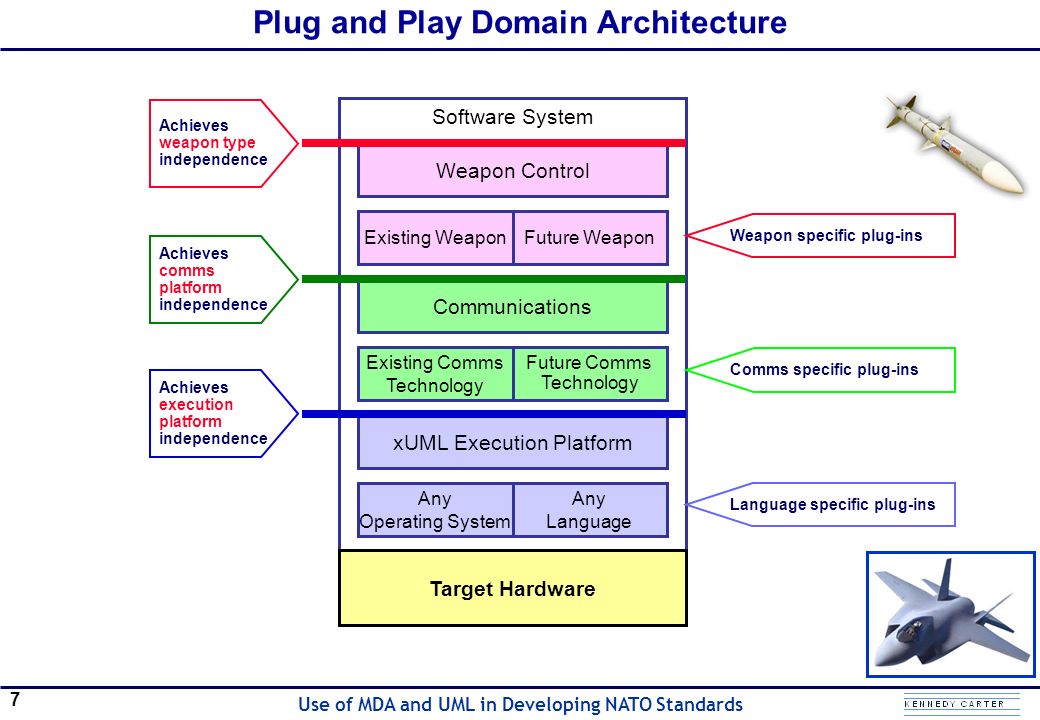 Plug and Play Domain Architecture

Achieves weapon type independence

Achieves comms platform independence

Achieves execution platform independence

Software System

Weapon Control

Existing Weapon

Future Weapon

Communications

Existing Comms Technology

Future Comms Technology

xUML Execution Platform

Any Operating System

Any Language

Target Hardware

Weapon specific plug-ins

Comms specific plug-ins

Language specific plug-ins

7

Use of MDA and UML in Developing NATO Standards

KENNEDY CARTER